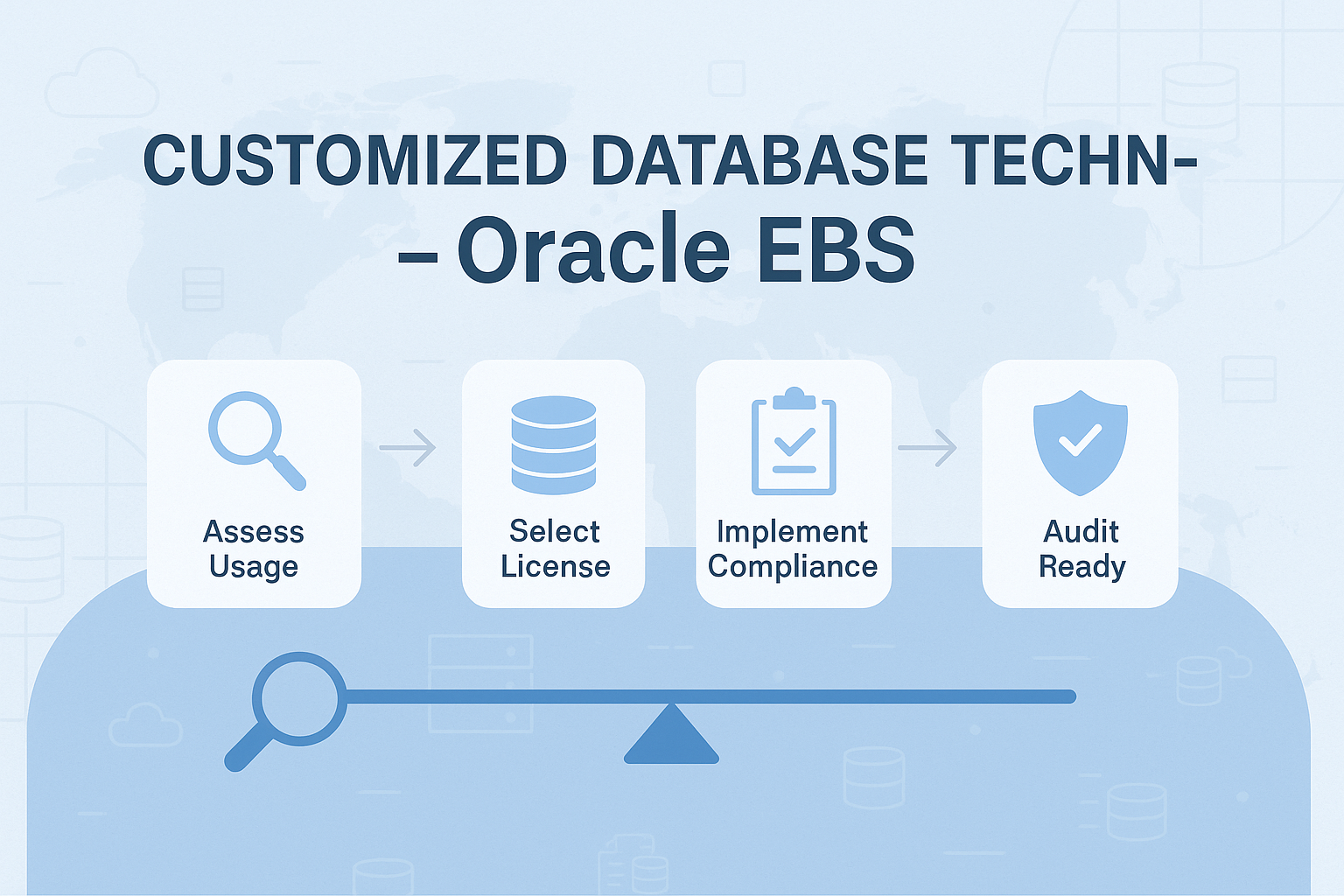 CUSTOMIZED DATABASE TECHN-
– Oracle EBS

Assess Usage

Select License

Implement Compliance

Audit Ready